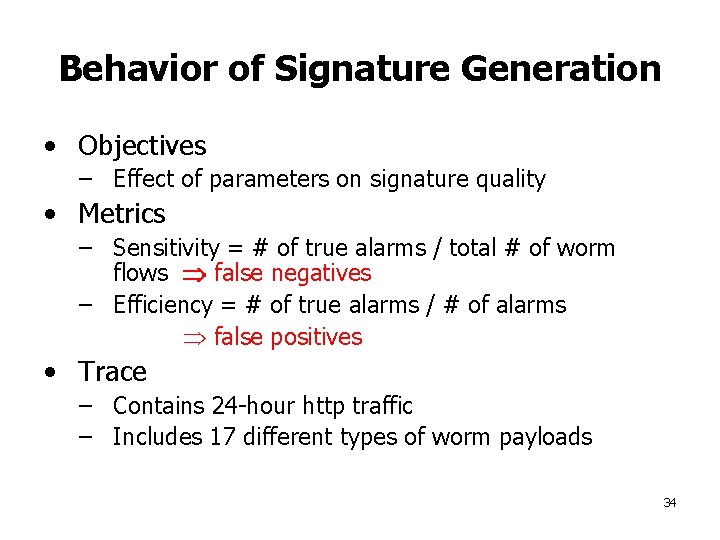 Behavior of Signature Generation

• Objectives
  – Effect of parameters on signature quality
• Metrics
  – Sensitivity = # of true alarms / total # of worm flows $\Rightarrow$ false negatives
  – Efficiency = # of true alarms / # of alarms
    $\Rightarrow$ false positives
• Trace
  – Contains 24-hour http traffic
  – Includes 17 different types of worm payloads

34